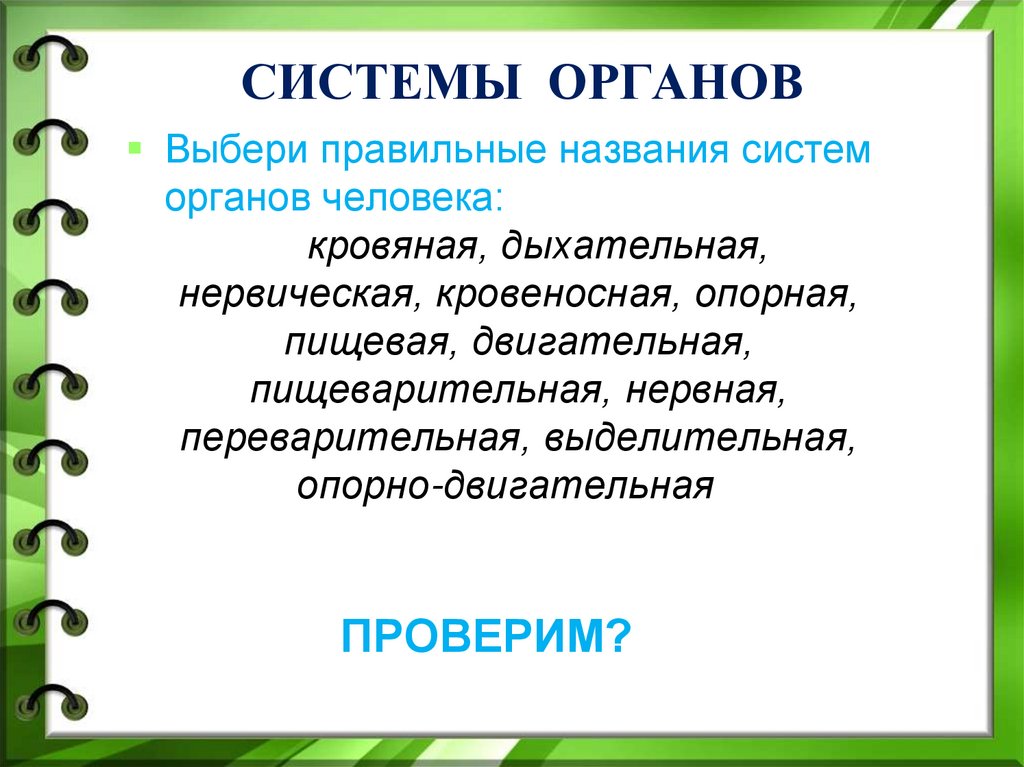 СИСТЕМЫ ОРГАНОВ

Выбери правильные названия систем органов человека:

кровяная, дыхательная, нервическая, кровеносная, опорная, пищевая, двигательная, пищеварительная, нервная, переварительная, выделительная, опорно-двигательная

ПРОВЕРИМ?